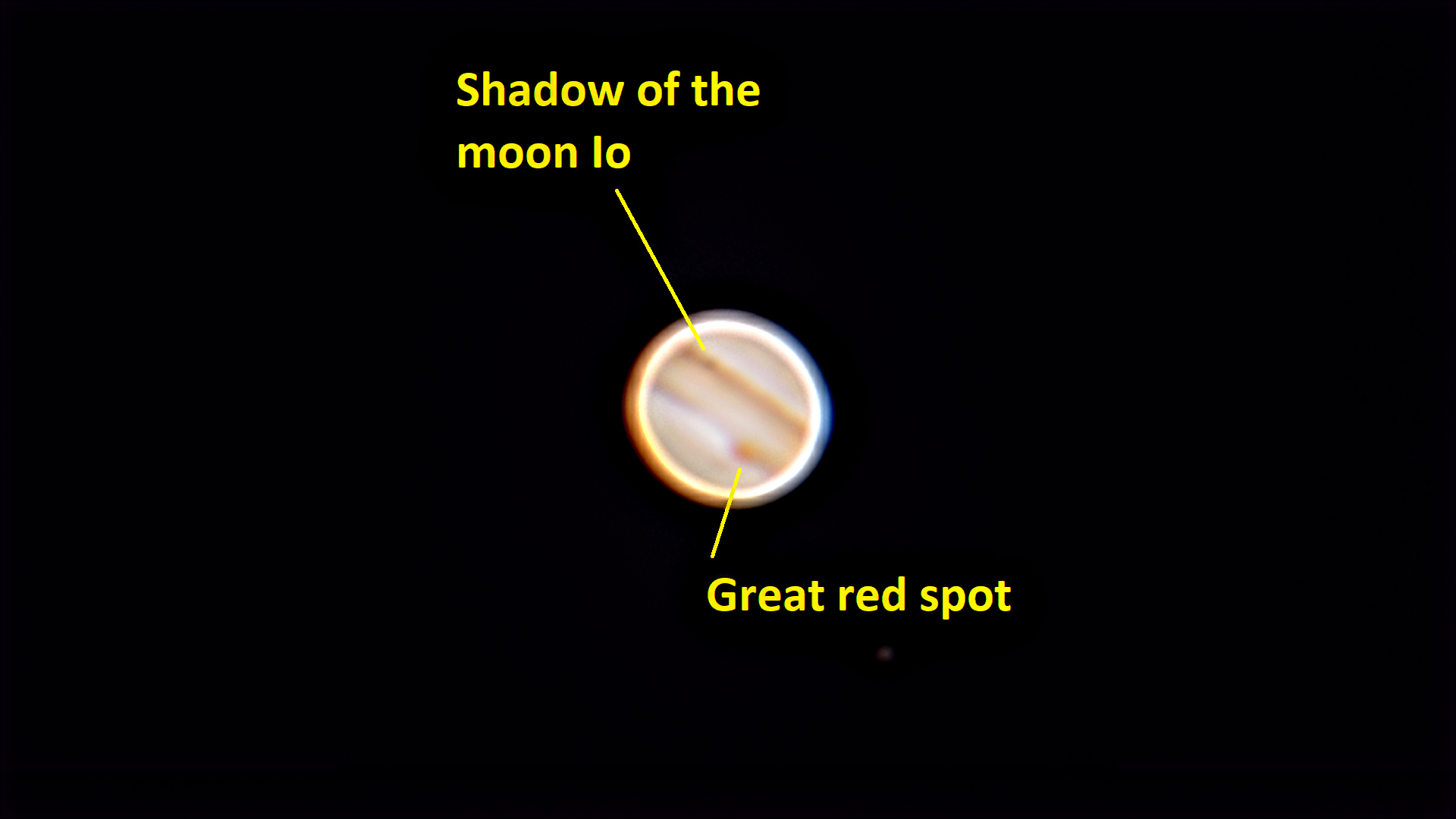 Shadow of the moon Io

Great red spot